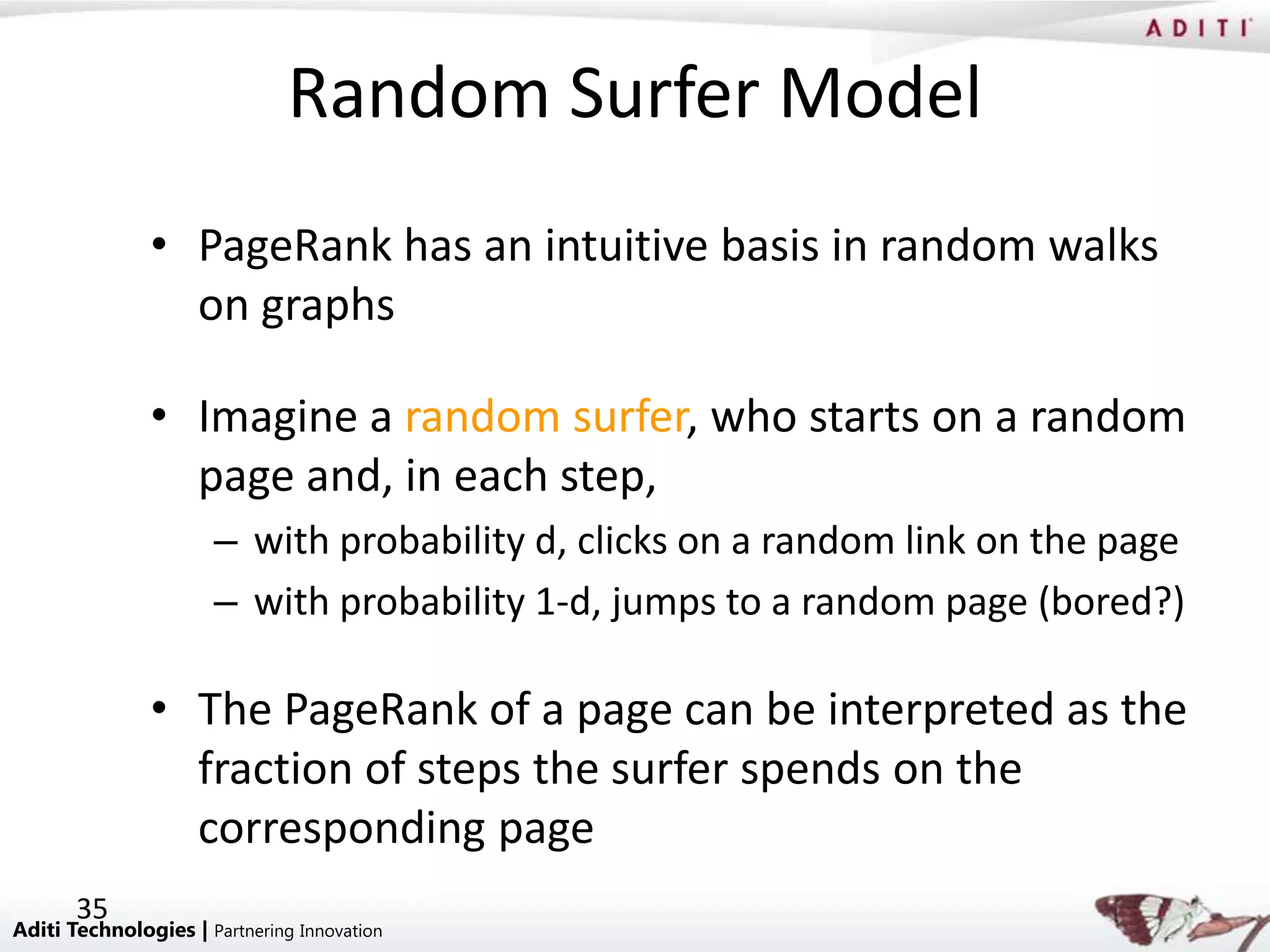 ADITI

Random Surfer Model

• PageRank has an intuitive basis in random walks on graphs

• Imagine a random surfer, who starts on a random page and, in each step,
– with probability d, clicks on a random link on the page
– with probability 1-d, jumps to a random page (bored?)

• The PageRank of a page can be interpreted as the fraction of steps the surfer spends on the corresponding page

35
Aditi Technologies | Partnering Innovation